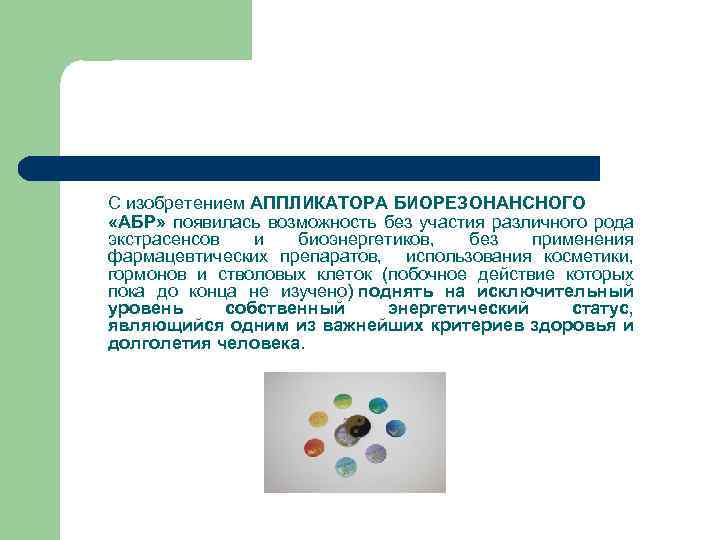 С изобретением АППЛИКАТОРА БИОРЕЗОНАНСНОГО «АБР» появилась возможность без участия различного рода экстрасенсов и биоэнергетиков, без применения фармацевтических препаратов, использования косметики, гормонов и стволовых клеток (побочное действие которых пока до конца не изучено) поднять на исключительный уровень собственный энергетический статус, являющийся одним из важнейших критериев здоровья и долголетия человека.